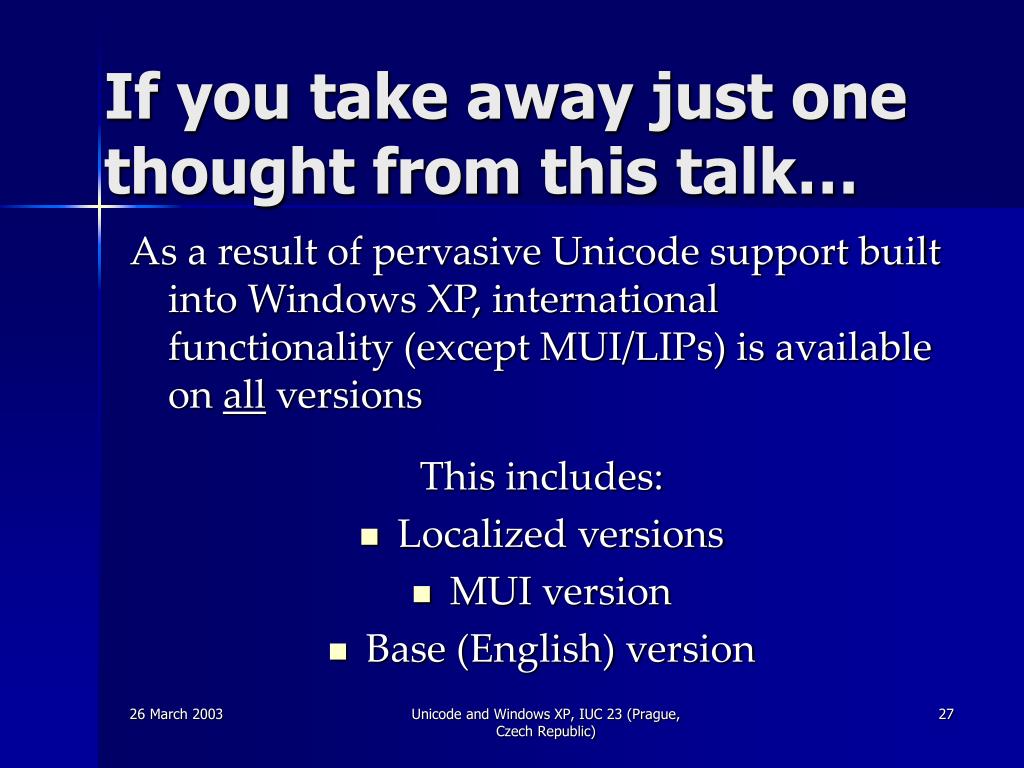 If you take away just one thought from this talk…

As a result of pervasive Unicode support built into Windows XP, international functionality (except MUI/LIPs) is available on all versions

This includes:
- Localized versions
- MUI version
- Base (English) version

26 March 2003

Unicode and Windows XP, IUC 23 (Prague, Czech Republic)

27